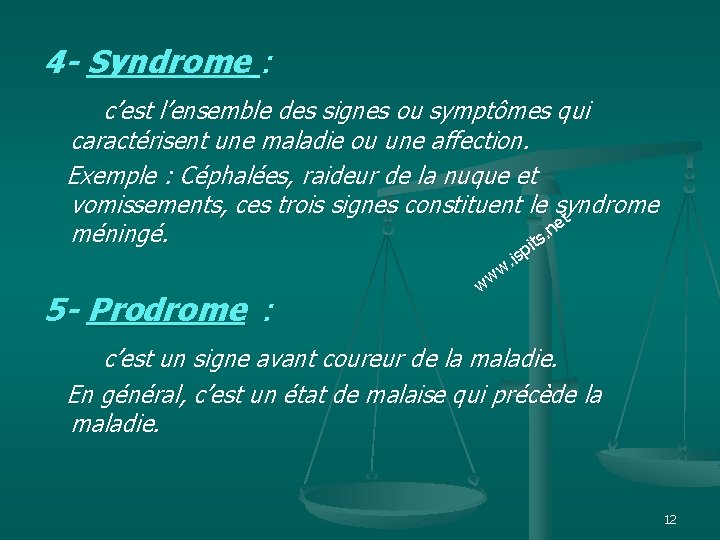 4- Syndrome :

c'est l'ensemble des signes ou symptômes qui caractérisent une maladie ou une affection.

Exemple : Céphalées, raideur de la nuque et vomissements, ces trois signes constituent le syndrome méningé.

www.ispits.net

5- Prodrome :

c'est un signe avant coureur de la maladie.

En général, c'est un état de malaise qui précède la maladie.

12